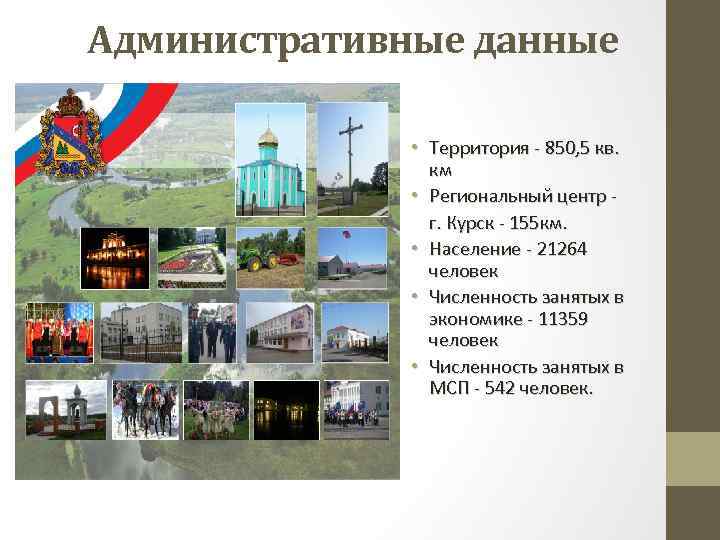 Административные данные

• Территория - 850,5 кв. км
• Региональный центр - г. Курск - 155км.
• Население - 21264 человек
• Численность занятых в экономике - 11359 человек
• Численность занятых в МСП - 542 человек.